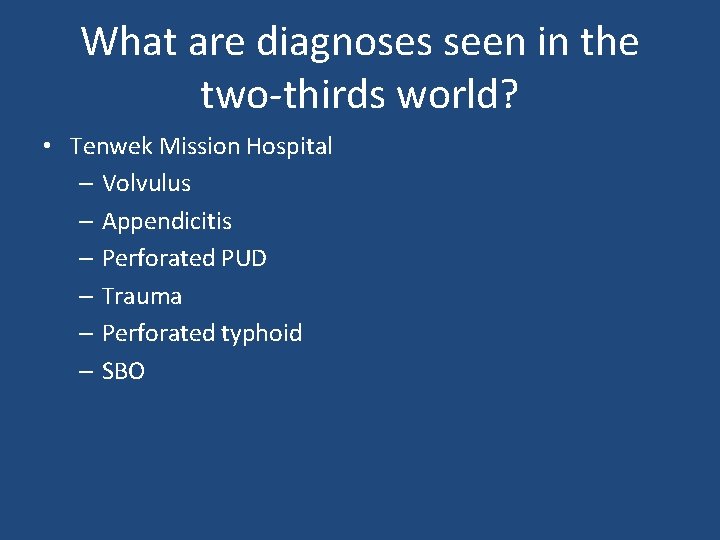 What are diagnoses seen in the two-thirds world?

• Tenwek Mission Hospital
  – Volvulus
  – Appendicitis
  – Perforated PUD
  – Trauma
  – Perforated typhoid
  – SBO